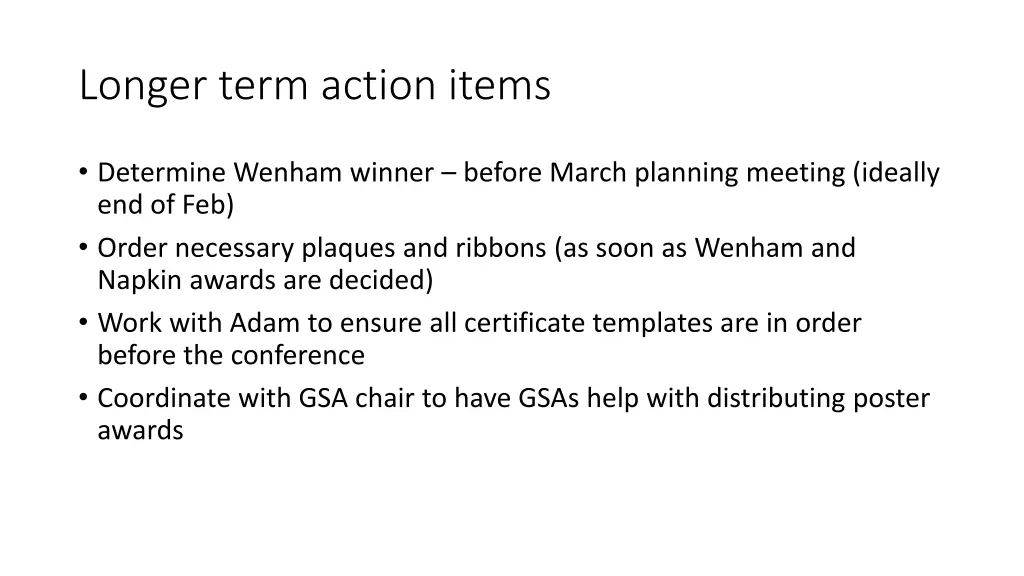 Longer term action items

• Determine Wenham winner – before March planning meeting (ideally end of Feb)
• Order necessary plaques and ribbons (as soon as Wenham and Napkin awards are decided)
• Work with Adam to ensure all certificate templates are in order before the conference
• Coordinate with GSA chair to have GSAs help with distributing poster awards